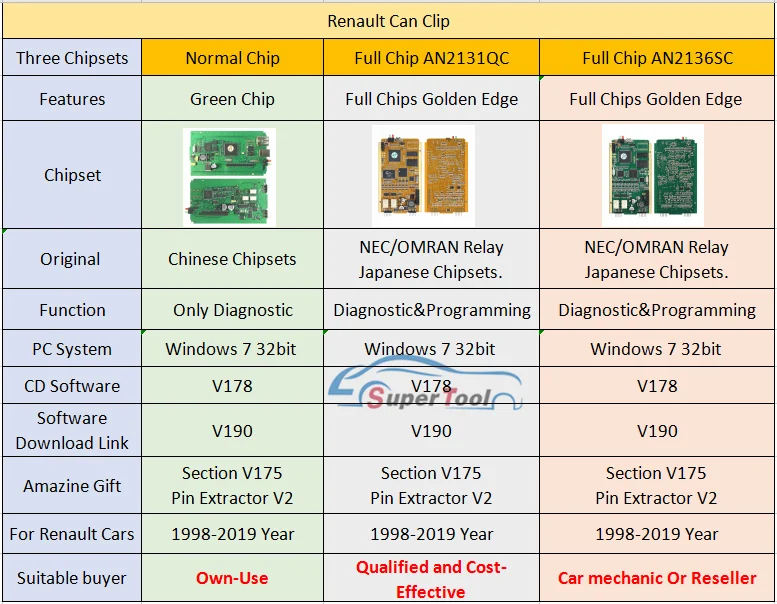 Renault Can Clip

| Three Chipsets | Normal Chip | Full Chip AN2131QC | Full Chip AN2136SC |
|---|---|---|---|
| Features | Green Chip | Full Chips Golden Edge | Full Chips Golden Edge |
| Chipset | | | |
| Original | Chinese Chipsets | NEC/OMRAN Relay Japanese Chipsets. | NEC/OMRAN Relay Japanese Chipsets. |
| Function | Only Diagnostic | Diagnostic&Programming | Diagnostic&Programming |
| PC System | Windows 7 32bit | Windows 7 32bit | Windows 7 32bit |
| CD Software | V178 | V178 | V178 |
| Software Download Link | V190 | V190 | V190 |
| Amazine Gift | Section V175 Pin Extractor V2 | Section V175 Pin Extractor V2 | Section V175 Pin Extractor V2 |
| For Renault Cars | 1998-2019 Year | 1998-2019 Year | 1998-2019 Year |
| Suitable buyer | Own-Use | Qualified and Cost-Effective | Car mechanic Or Reseller |

Super Tool